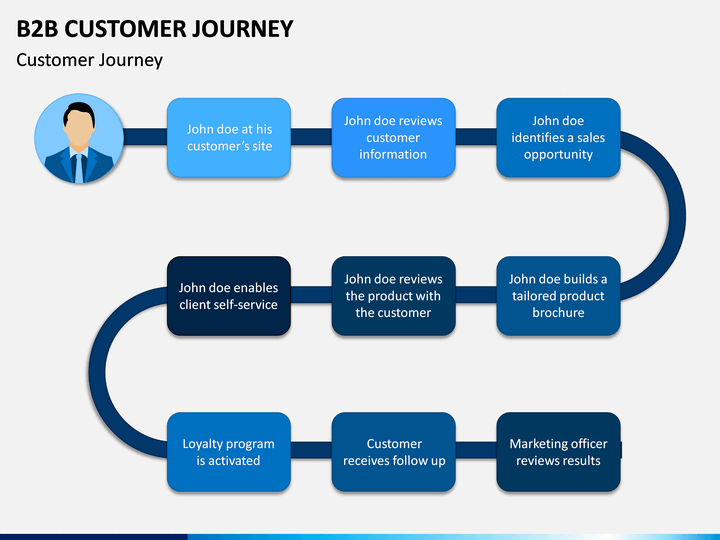 B2B CUSTOMER JOURNEY

Customer Journey

John doe at his customer's site

John doe reviews customer information

John doe identifies a sales opportunity

John doe builds a tailored product brochure

John doe reviews the product with the customer

John doe enables client self-service

Loyalty program is activated

Customer receives follow up

Marketing officer reviews results